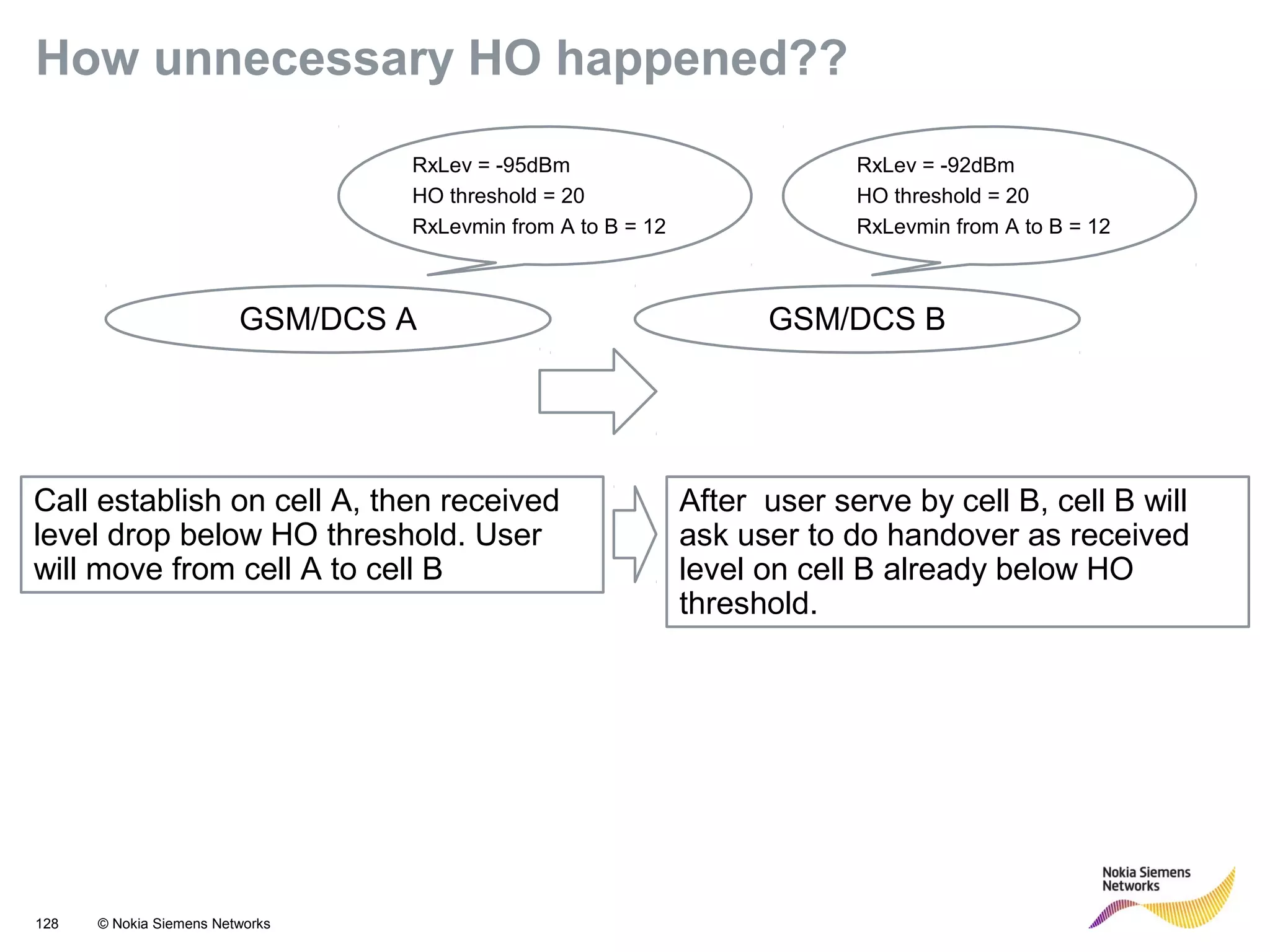 How unnecessary HO happened??

RxLev = -95dBm
HO threshold = 20
RxLevmin from A to B = 12

RxLev = -92dBm
HO threshold = 20
RxLevmin from A to B = 12

GSM/DCS A

GSM/DCS B

Call establish on cell A, then received level drop below HO threshold. User will move from cell A to cell B

After  user serve by cell B, cell B will ask user to do handover as received level on cell B already below HO threshold.

128 © Nokia Siemens Networks

Nokia Siemens Networks